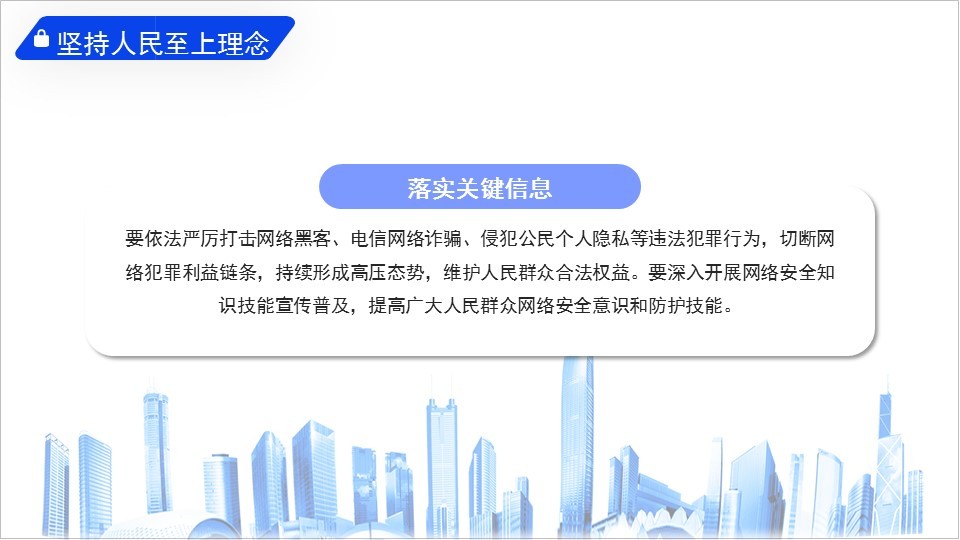 坚持人民至上理念

落实关键信息

要依法严厉打击网络黑客、电信网络诈骗、侵犯公民个人隐私等违法犯罪行为，切断网络犯罪利益链条，持续形成高压态势，维护人民群众合法权益。要深入开展网络安全知识技能宣传普及，提高广大人民群众网络安全意识和防护技能。